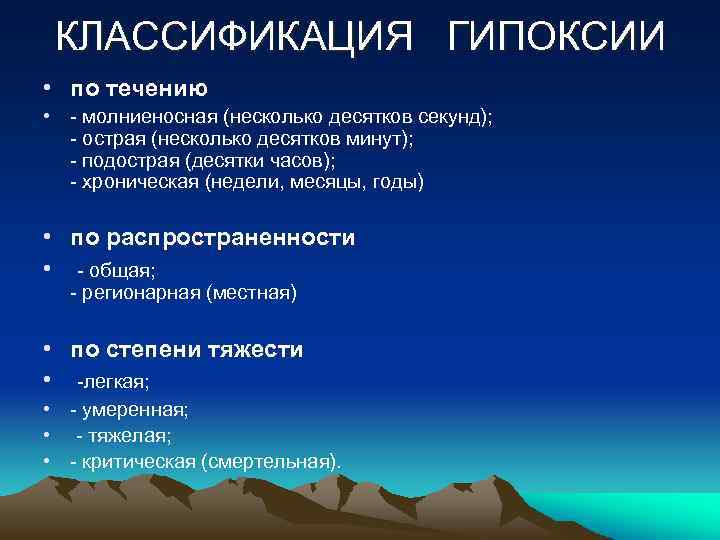 КЛАССИФИКАЦИЯ ГИПОКСИИ

• по течению
• - молниеносная (несколько десятков секунд);
- острая (несколько десятков минут);
- подострая (десятки часов);
- хроническая (недели, месяцы, годы)

• по распространенности
• - общая;
- регионарная (местная)

• по степени тяжести
• -легкая;
• - умеренная;
• - тяжелая;
• - критическая (смертельная).